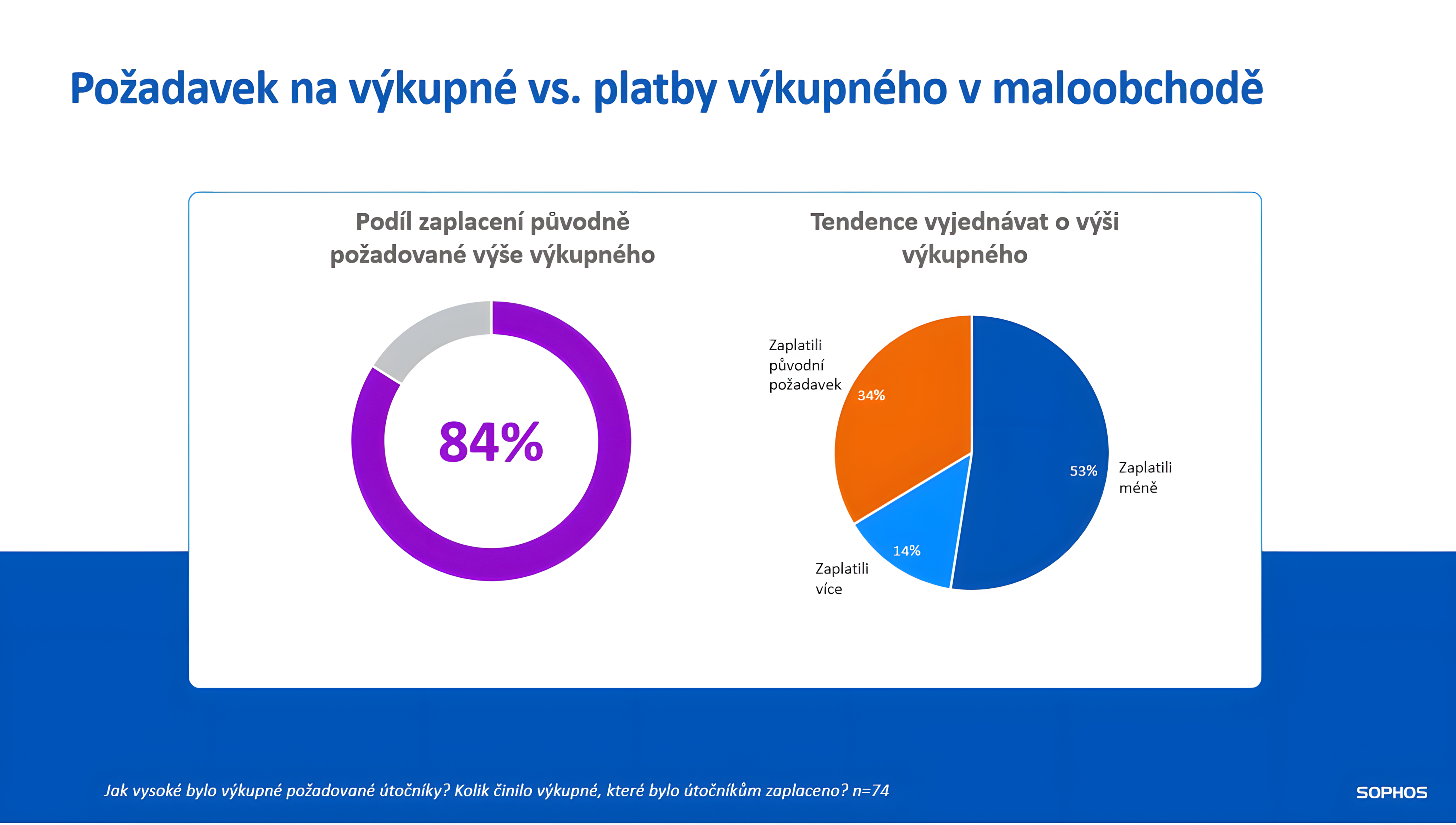 Požadavek na výkupné vs. platby výkupného v maloobchodě

Podíl zaplacení původně požadované výše výkupného

84%

Tendence vyjednávat o výši výkupného

Zaplatili původní požadavek

34%

53%

Zaplatili méně

14%

Zaplatili více

Jak vysoké bylo výkupné požadované útočníky? Kolik činilo výkupné, které bylo útočníkům zaplaceno? n=74

SOPHOS